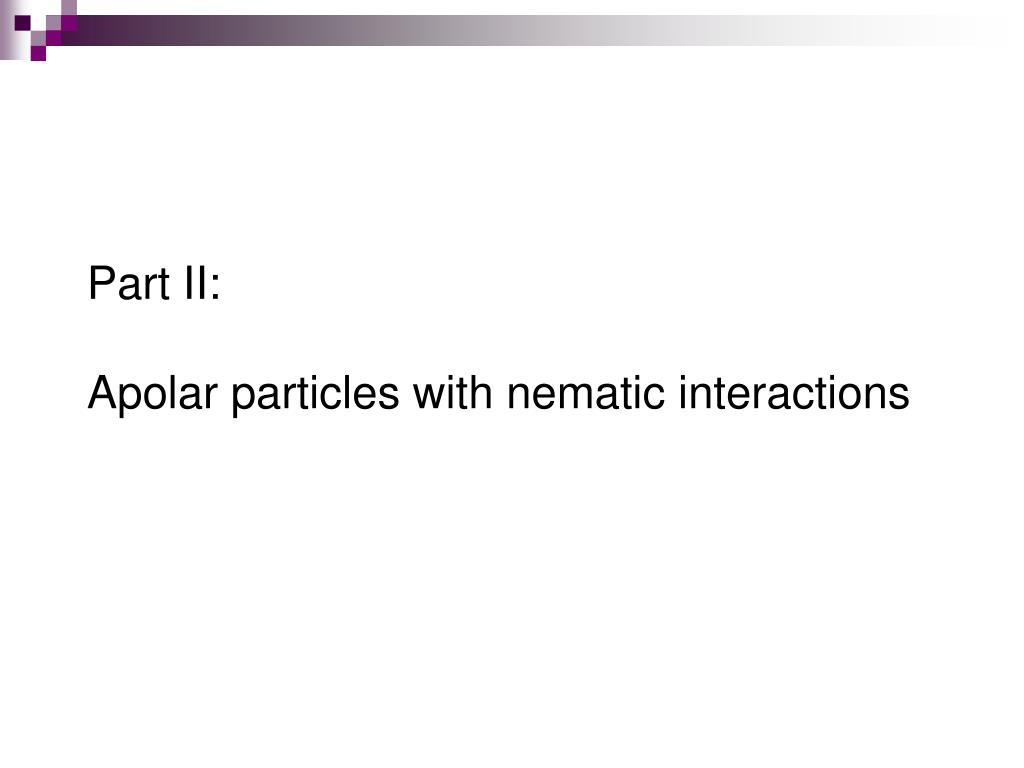 Part II:

Apolar particles with nematic interactions